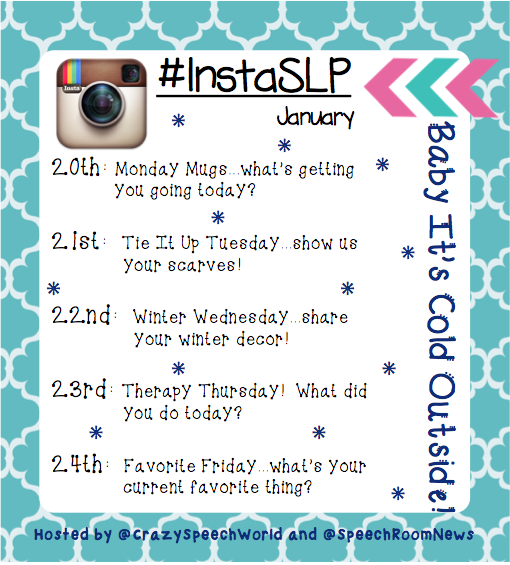 Insta

#InstaSLP

January

20th: Monday Mugs...what's getting you going today?

21st: Tie It Up Tuesday...show us your scarves!

22nd: Winter Wednesday...share your winter decor!

23rd: Therapy Thursday! What did you do today?

24th: Favorite Friday...what's your current favorite thing?

Baby It's Cold Outside!

Hosted by @CrazySpeechWorld and @SpeechRoomNews